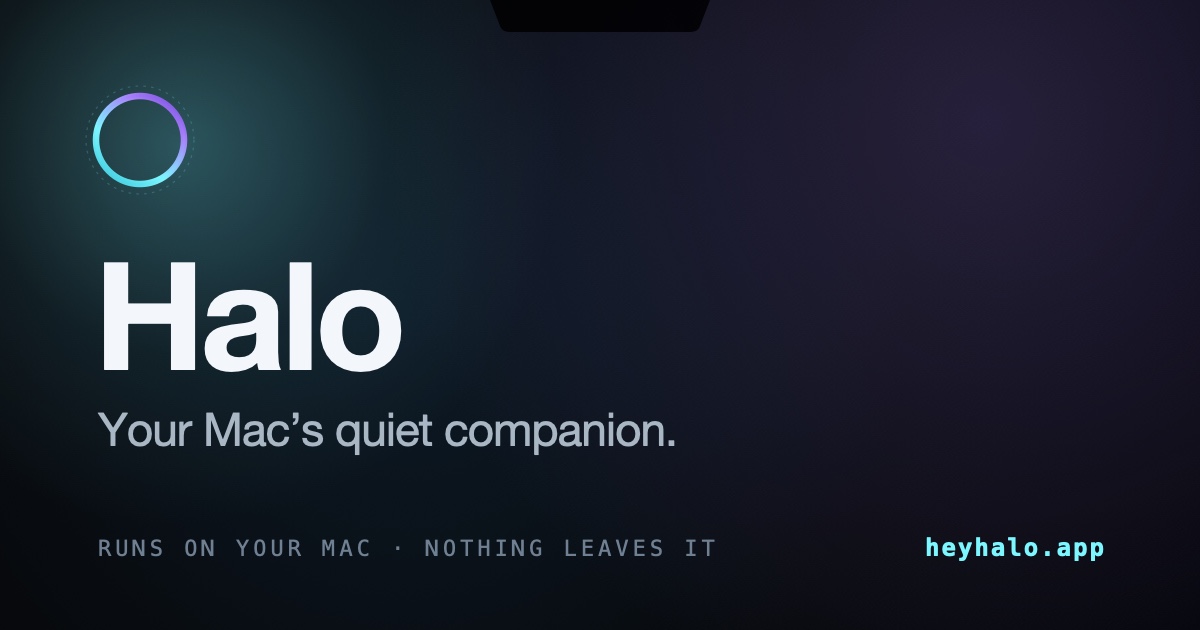 Halo

Your Mac’s quiet companion.

RUNS ON YOUR MAC · NOTHING LEAVES IT

heyhalo.app